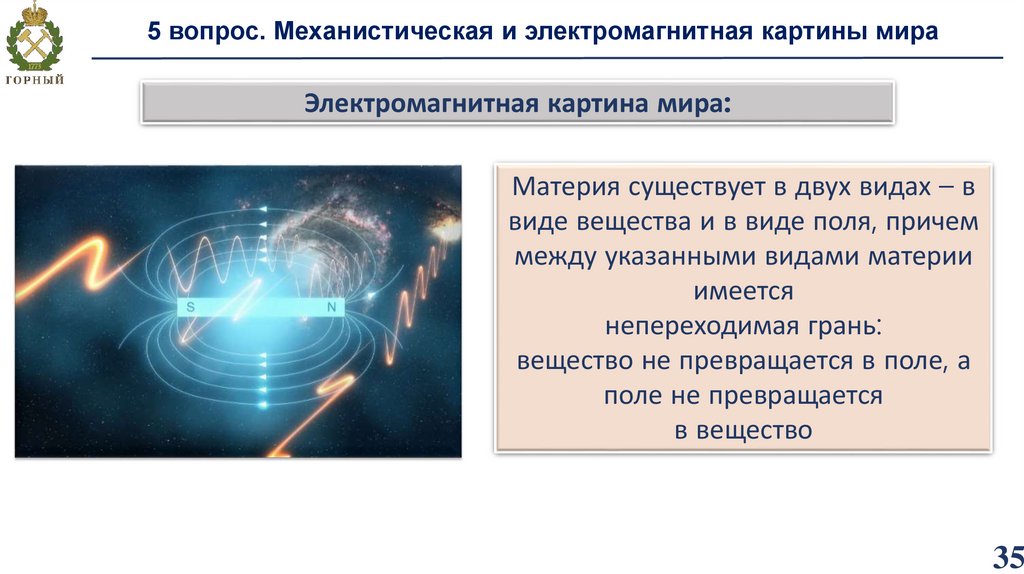 ГОРНЫЙ

5 вопрос. Механистическая и электромагнитная картины мира

Электромагнитная картина мира:

S N

Материя существует в двух видах – в виде вещества и в виде поля, причем между указанными видами материи имеется
непереходимая грань:
вещество не превращается в поле, а поле не превращается
в вещество

35